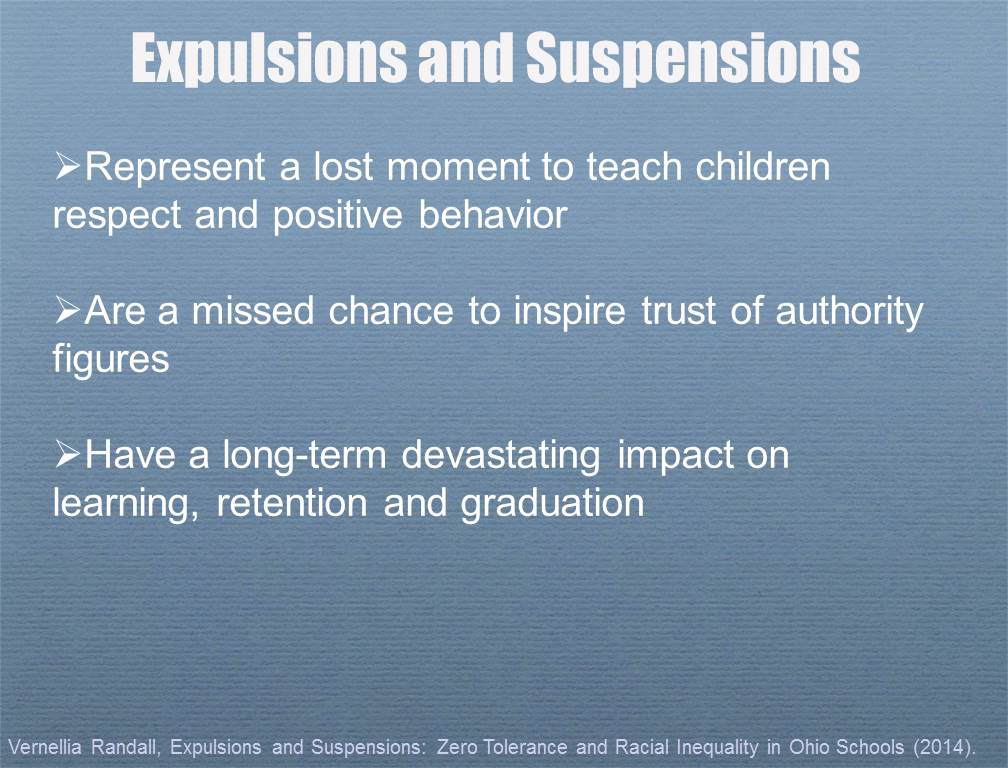 Expulsions and Suspensions

➢Represent a lost moment to teach children respect and positive behavior

➢Are a missed chance to inspire trust of authority figures

➢Have a long-term devastating impact on learning, retention and graduation

Vernellia Randall, Expulsions and Suspensions: Zero Tolerance and Racial Inequality in Ohio Schools (2014).